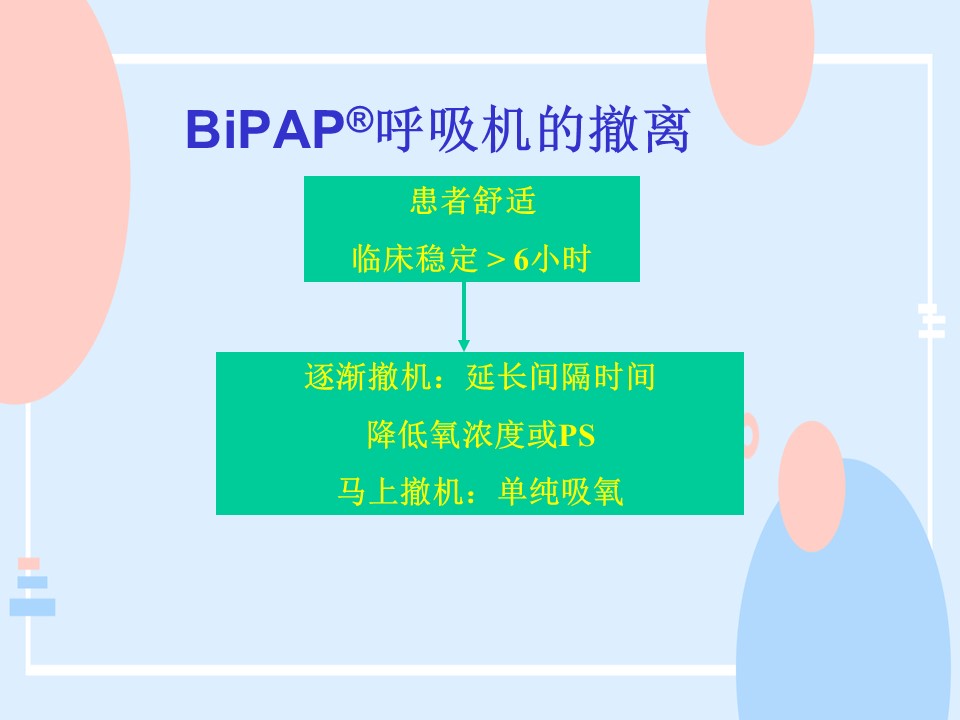 BiPAP®呼吸机的撤离

患者舒适

临床稳定 > 6小时

逐渐撤机：延长间隔时间

降低氧浓度或PS

马上撤机：单纯吸氧